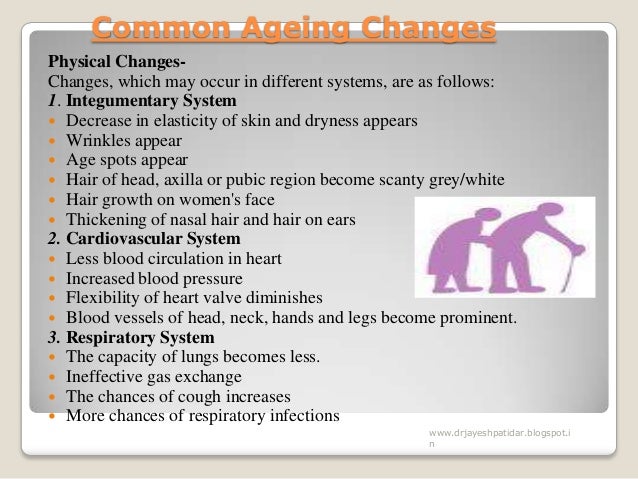 Common Ageing Changes

Physical Changes-
Changes, which may occur in different systems, are as follows:
1. Integumentary System
- Decrease in elasticity of skin and dryness appears
- Wrinkles appear
- Age spots appear
- Hair of head, axilla or pubic region become scanty grey/white
- Hair growth on women's face
- Thickening of nasal hair and hair on ears

2. Cardiovascular System
- Less blood circulation in heart
- Increased blood pressure
- Flexibility of heart valve diminishes
- Blood vessels of head, neck, hands and legs become prominent.

3. Respiratory System
- The capacity of lungs becomes less.
- Ineffective gas exchange
- The chances of cough increases
- More chances of respiratory infections

www.drjayeshpatidar.blogspot.in